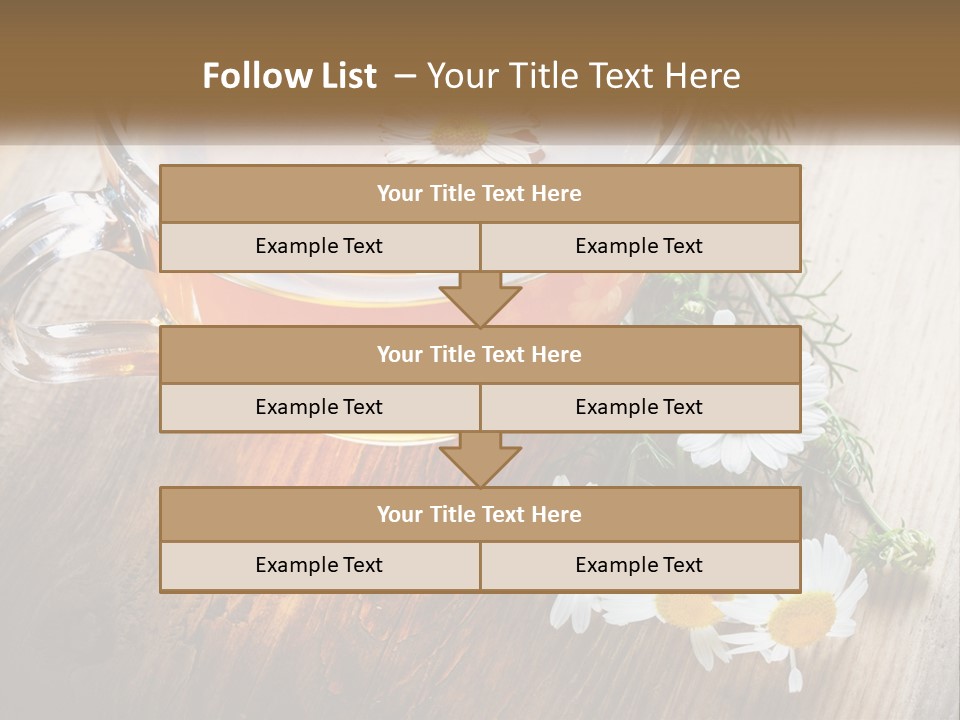 Follow List – Your Title Text Here

| Your Title Text Here | |
|---|---|
| Example Text | Example Text |

| Your Title Text Here | |
|---|---|
| Example Text | Example Text |

| Your Title Text Here | |
|---|---|
| Example Text | Example Text |